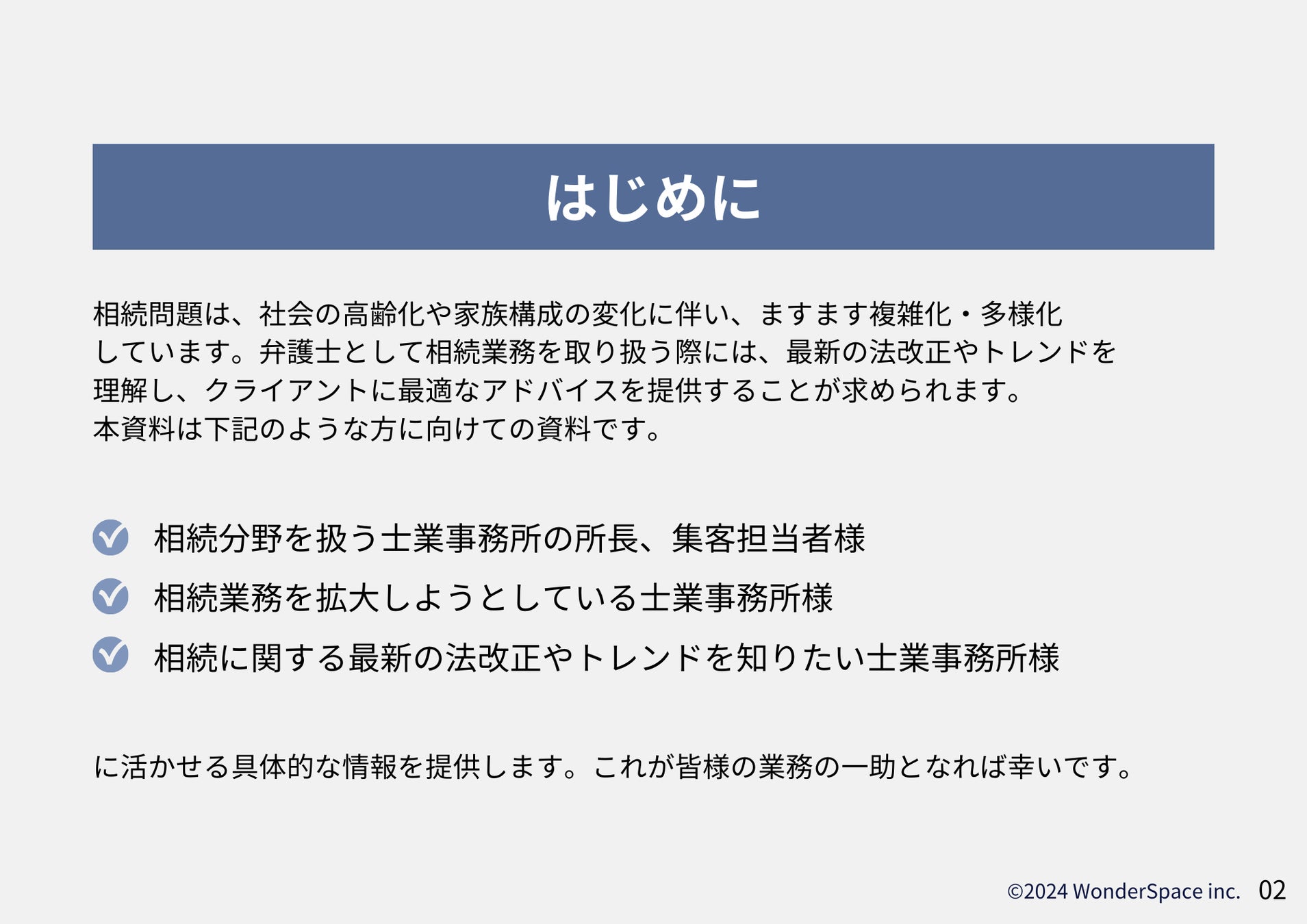 はじめに

相続問題は、社会の高齢化や家族構成の変化に伴い、ますます複雑化・多様化しています。弁護士として相続業務を取り扱う際には、最新の法改正やトレンドを理解し、クライアントに最適なアドバイスを提供することが求められます。
本資料は下記のような方に向けての資料です。

相続分野を扱う士業事務所の所長、集客担当者様
相続業務を拡大しようとしている士業事務所様
相続に関する最新の法改正やトレンドを知りたい士業事務所様

に活かせる具体的な情報を提供します。これが皆様の業務の一助となれば幸いです。

©2024 WonderSpace inc. 02